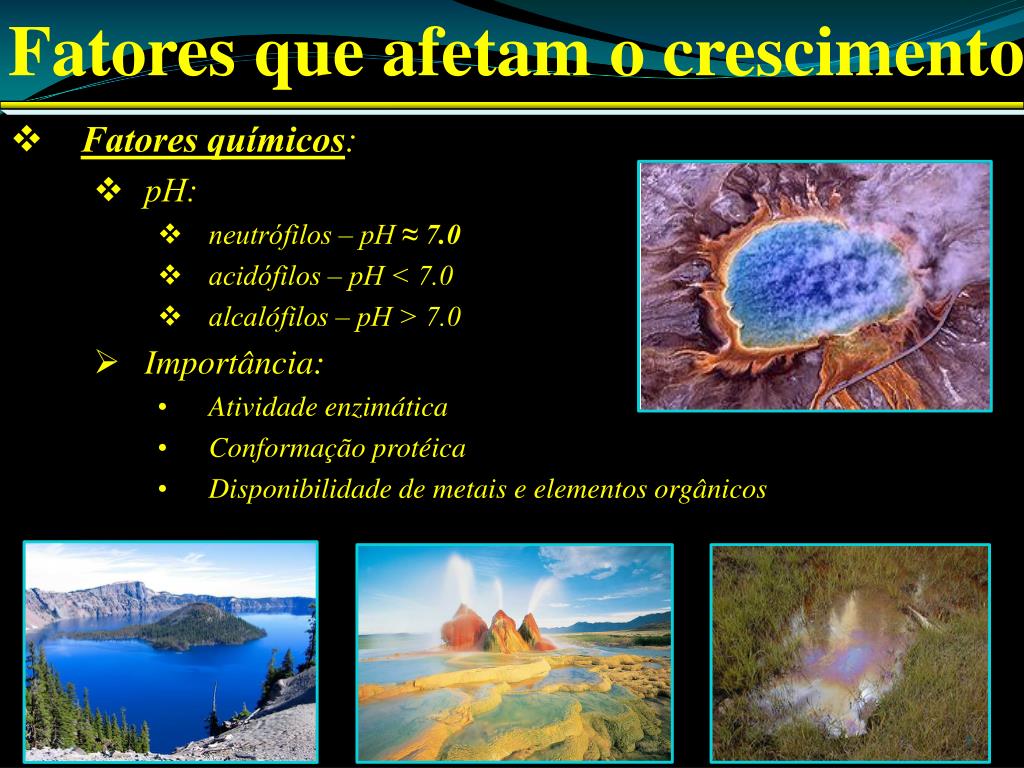 Fatores que afetam o crescimento

❖ Fatores químicos:

❖ pH:

❖ neutrófilos – pH ≈ 7.0

❖ acidófilos – pH < 7.0

❖ alcalófilos – pH > 7.0

➢ Importância:

• Atividade enzimática

• Conformação protéica

• Disponibilidade de metais e elementos orgânicos